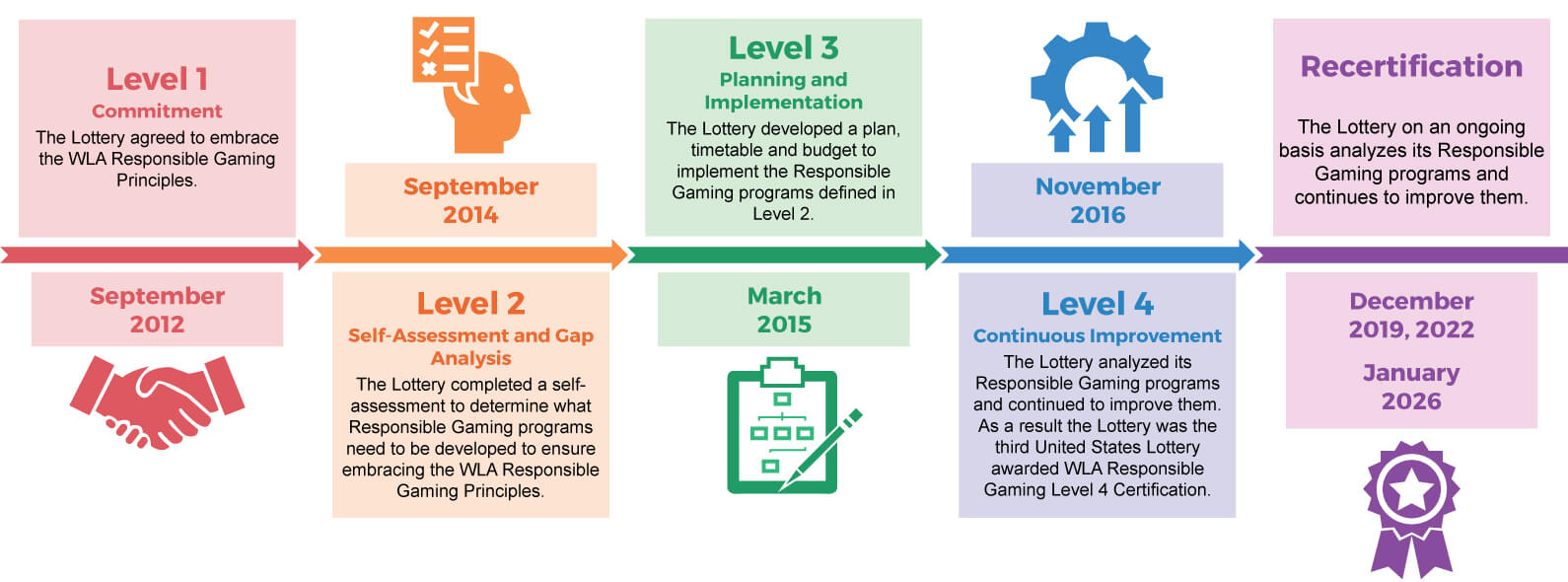 Level 1
Commitment
The Lottery agreed to embrace the WLA Responsible Gaming Principles.

September 2012

September 2014

Level 2
Self-Assessment and Gap Analysis
The Lottery completed a self-assessment to determine what Responsible Gaming programs need to be developed to ensure embracing the WLA Responsible Gaming Principles.

Level 3
Planning and Implementation
The Lottery developed a plan, timetable and budget to implement the Responsible Gaming programs defined in Level 2.

March 2015

November 2016

Level 4
Continuous Improvement
The Lottery analyzed its Responsible Gaming programs and continued to improve them. As a result the Lottery was the third United States Lottery awarded WLA Responsible Gaming Level 4 Certification.

Recertification
The Lottery on an ongoing basis analyzes its Responsible Gaming programs and continues to improve them.

December 2019, 2022

January 2026